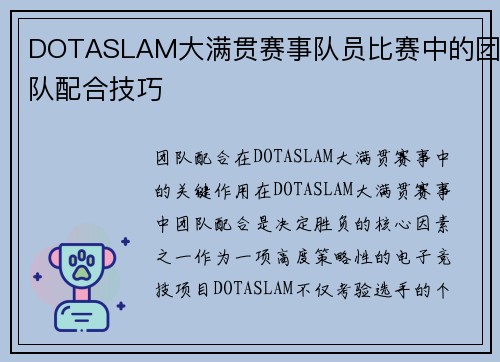 DOTASLAM大满贯赛事队员比赛中的团队配合技巧

团队配合在DOTASLAM大满贯赛事中的关键作用在DOTASLAM大满贯赛事中团队配合是决定胜负的核心因素之一作为一项高度策略性的电子竞技项目DOTASLAM不仅考验选手的个